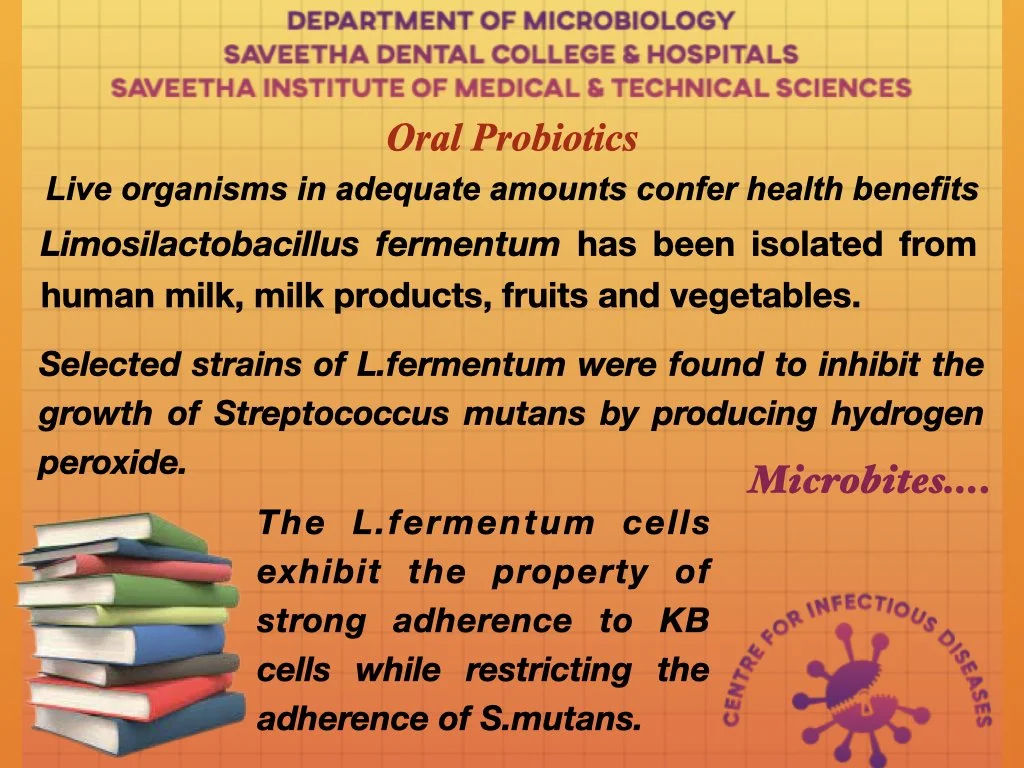 DEPARTMENT OF MICROBIOLOGY
SAVEETHA DENTAL COLLEGE & HOSPITALS
SAVEETHA INSTITUTE OF MEDICAL & TECHNICAL SCIENCES

Oral Probiotics

Live organisms in adequate amounts confer health benefits

Limosilactobacillus fermentum has been isolated from human milk, milk products, fruits and vegetables.

Selected strains of L.fermentum were found to inhibit the growth of Streptococcus mutans by producing hydrogen peroxide.

Microbites....

The L.fermentum cells exhibit the property of strong adherence to KB cells while restricting the adherence of S.mutans.

CENTRE FOR INFECTIOUS DISEASES